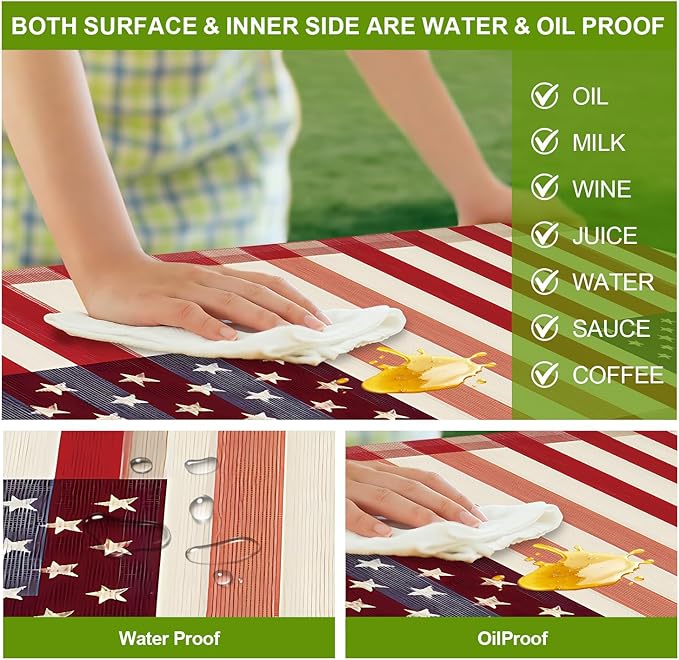 BOTH SURFACE & INNER SIDE ARE WATER & OIL PROOF

OIL
MILK
WINE
JUICE
WATER
SAUCE
COFFEE

Water Proof

OilProof